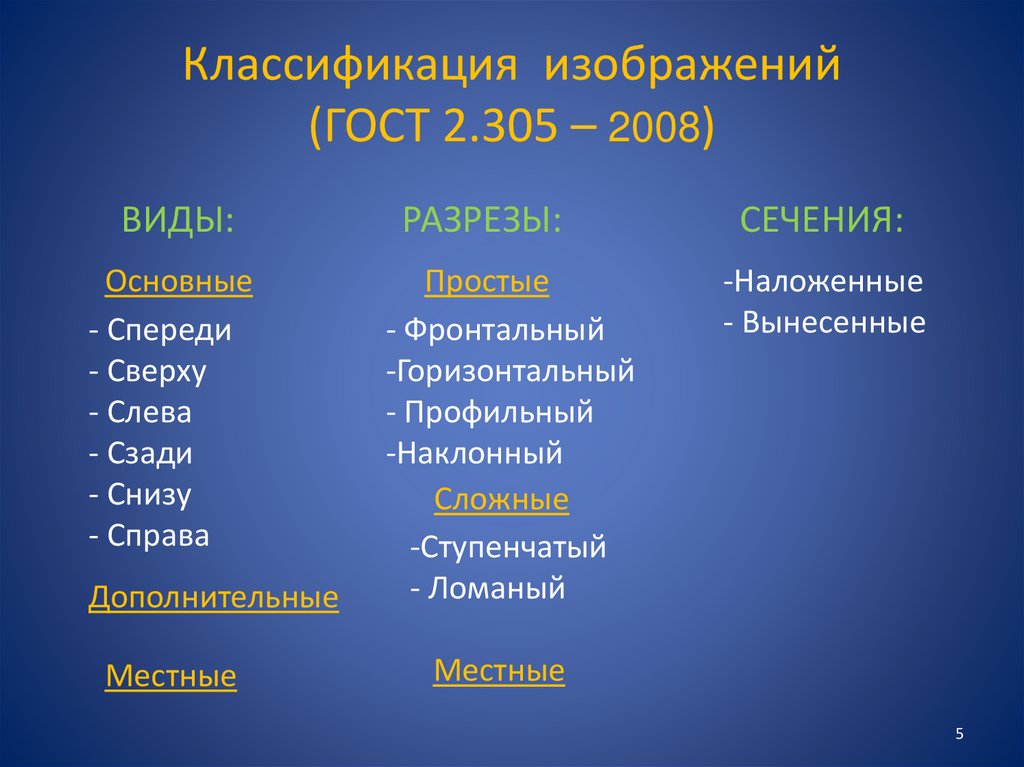 Классификация изображений
(ГОСТ 2.305 – 2008)

ВИДЫ:

Основные

- Спереди
- Сверху
- Слева
- Сзади
- Снизу
- Справа

Дополнительные

Местные

РАЗРЕЗЫ:

Простые

- Фронтальный
-Горизонтальный
- Профильный
-Наклонный

Сложные

-Ступенчатый
- Ломаный

Местные

СЕЧЕНИЯ:

-Наложенные
- Вынесенные

5